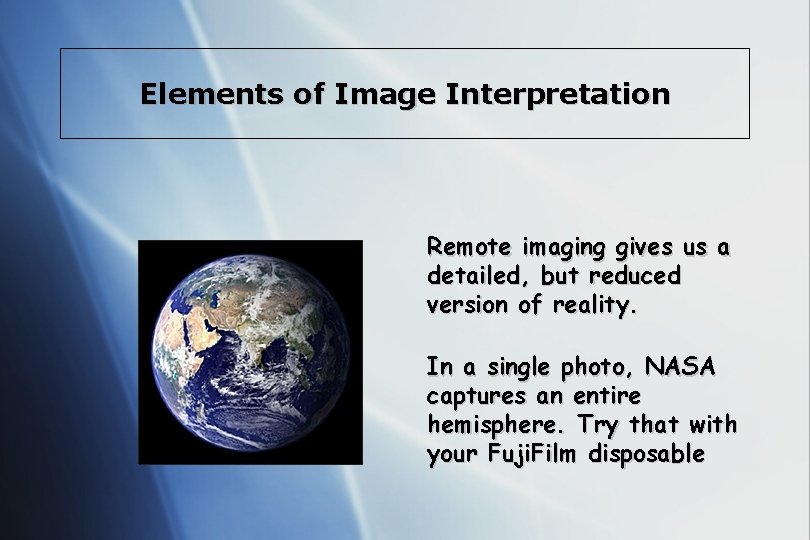 Elements of Image Interpretation

Remote imaging gives us a detailed, but reduced version of reality.

In a single photo, NASA captures an entire hemisphere. Try that with your FujiFilm disposable